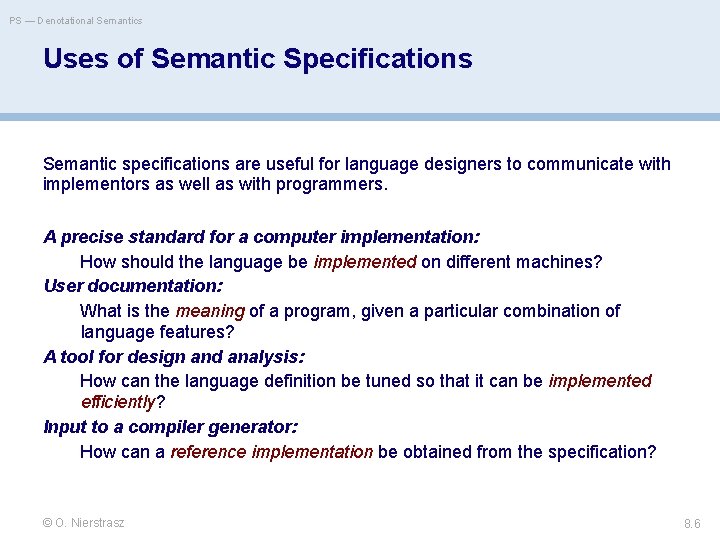 PS — Denotational Semantics

Uses of Semantic Specifications

Semantic specifications are useful for language designers to communicate with implementors as well as with programmers.

A precise standard for a computer implementation:

How should the language be implemented on different machines?

User documentation:

What is the meaning of a program, given a particular combination of language features?

A tool for design and analysis:

How can the language definition be tuned so that it can be implemented efficiently?

Input to a compiler generator:

How can a reference implementation be obtained from the specification?

© O. Nierstrasz

8.6